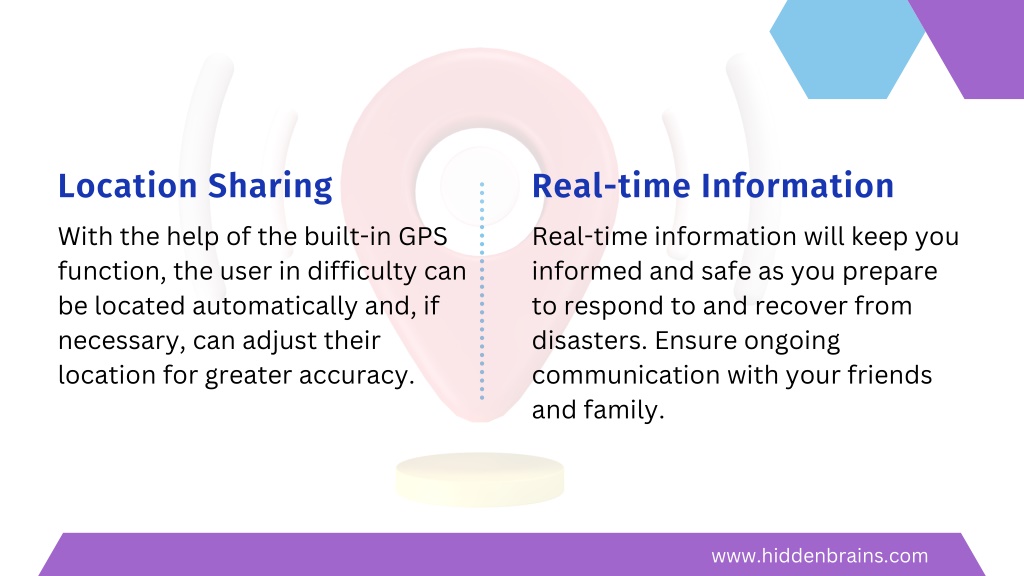 Location Sharing

With the help of the built-in GPS function, the user in difficulty can be located automatically and, if necessary, can adjust their location for greater accuracy.

Real-time Information

Real-time information will keep you informed and safe as you prepare to respond to and recover from disasters. Ensure ongoing communication with your friends and family.

www.hiddenbrains.com